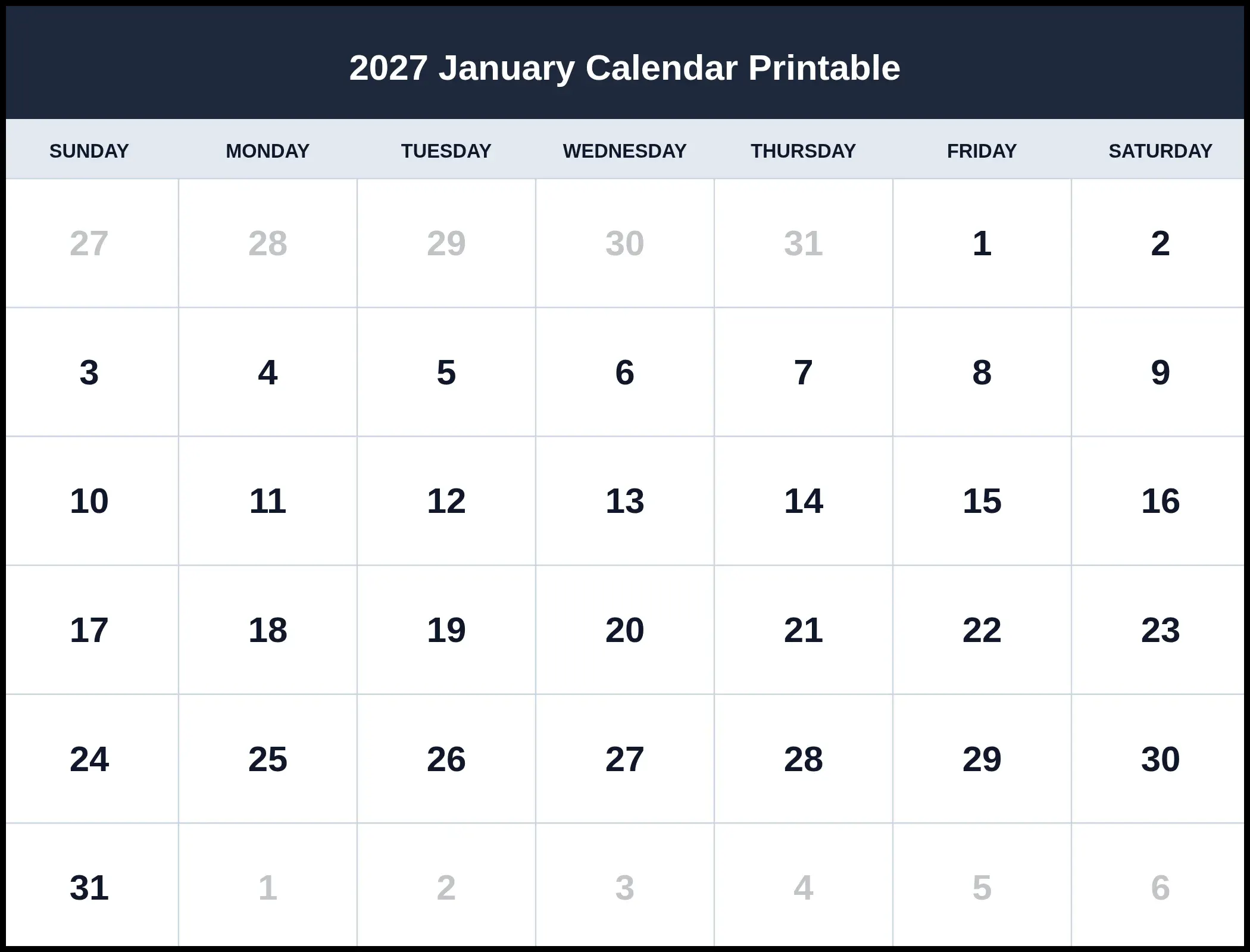 2027 January Calendar Printable

| SUNDAY | MONDAY | TUESDAY | WEDNESDAY | THURSDAY | FRIDAY | SATURDAY |
|---|---|---|---|---|---|---|
| 27 | 28 | 29 | 30 | 31 | 1 | 2 |
| 3 | 4 | 5 | 6 | 7 | 8 | 9 |
| 10 | 11 | 12 | 13 | 14 | 15 | 16 |
| 17 | 18 | 19 | 20 | 21 | 22 | 23 |
| 24 | 25 | 26 | 27 | 28 | 29 | 30 |
| 31 | 1 | 2 | 3 | 4 | 5 | 6 |